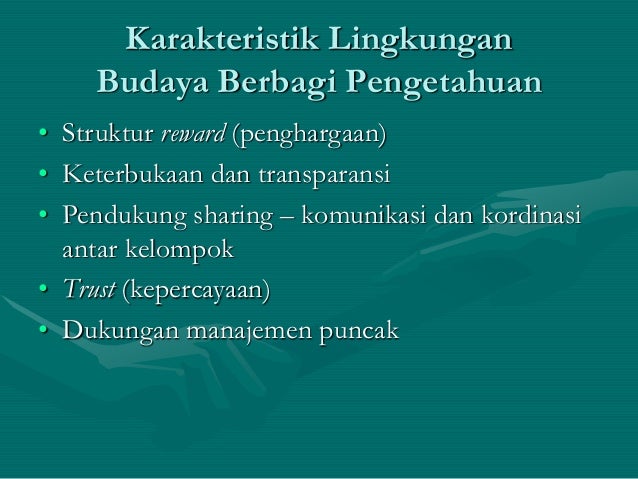 Karakteristik Lingkungan Budaya Berbagi Pengetahuan

• Struktur reward (penghargaan)
• Keterbukaan dan transparansi
• Pendukung sharing – komunikasi dan kordinasi antar kelompok
• Trust (kepercayaan)
• Dukungan manajemen puncak